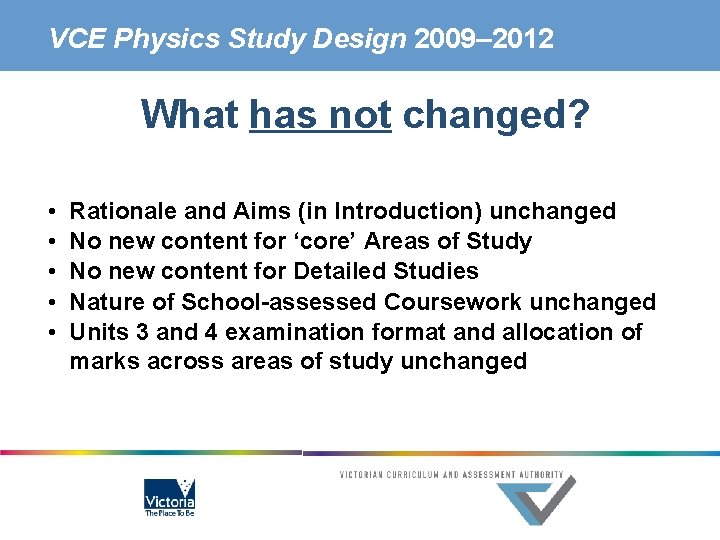 VCE Physics Study Design 2009–2012

What has not changed?

• Rationale and Aims (in Introduction) unchanged
• No new content for ‘core’ Areas of Study
• No new content for Detailed Studies
• Nature of School-assessed Coursework unchanged
• Units 3 and 4 examination format and allocation of marks across areas of study unchanged

Victoria
The Place To Be

VICTORIAN CURRICULUM AND ASSESSMENT AUTHORITY